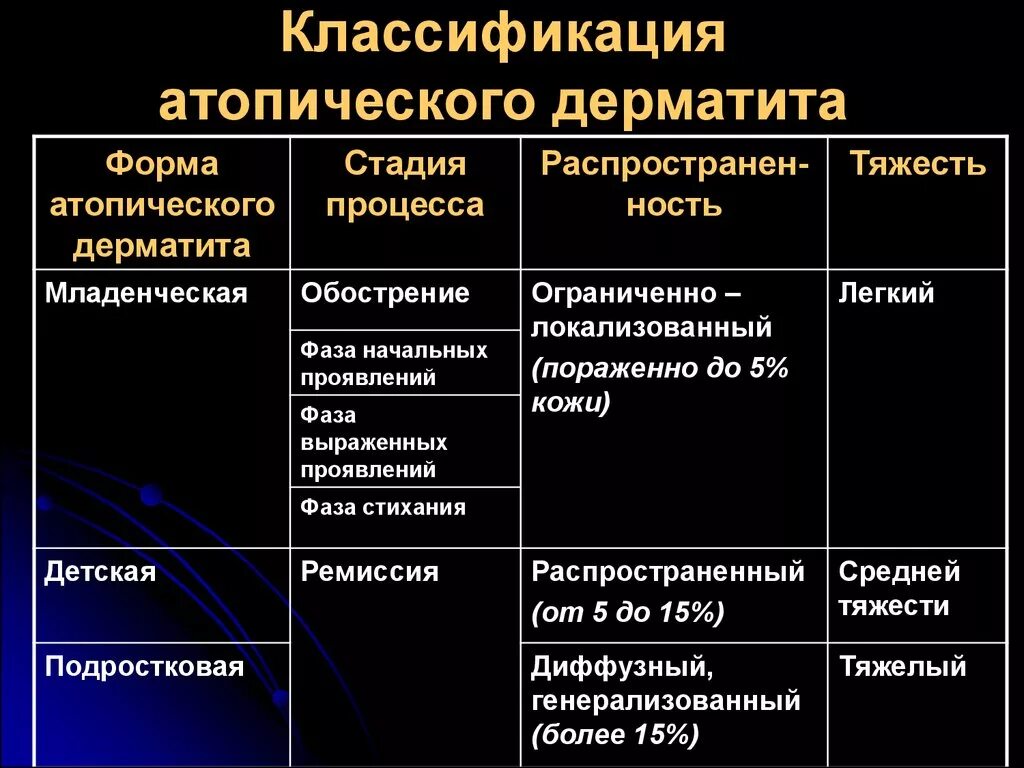 Классификация атопического дерматита

| Форма атопического дерматита | Стадия процесса | Распространенность | Тяжесть |
|---|---|---|---|
| Младенческая | Обострение | Ограниченно – локализованный (пораженно до 5% кожи) | Легкий |
| | Фаза начальных проявлений | | |
| | Фаза выраженных проявлений | | |
| | Фаза стихания | | |
| Детская | Ремиссия | Распространенный (от 5 до 15%) | Средней тяжести |
| Подростковая | | Диффузный, генерализованный (более 15%) | Тяжелый |